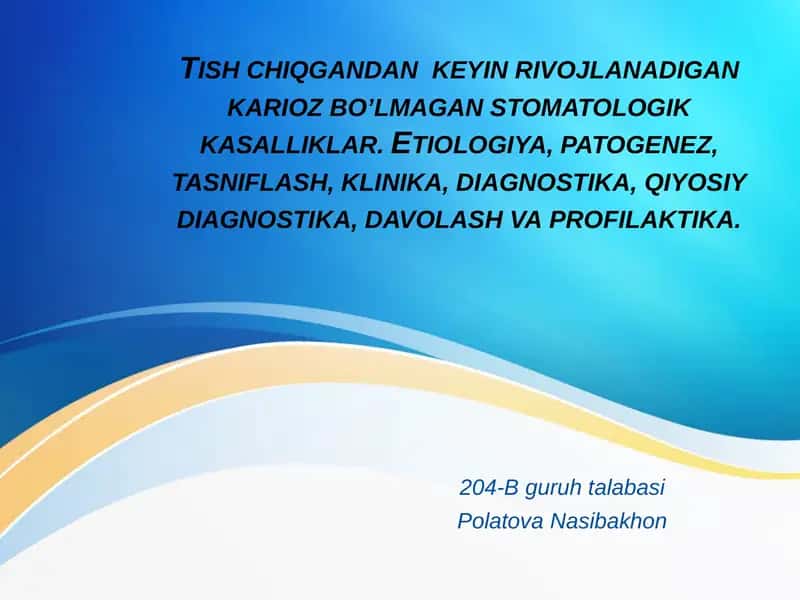 TISH CHIQGANDAN KEYIN RIVOJLANADIGAN KARIOZ BO'LMAGAN STOMATOLOGIK KASALLIKLAR. ETIOLOGIYA, PATOGENEZ, TASNIFLASH, KLINIKA, DIAGNOSTIKA, QIYOSIY DIAGNOSTIKA, DAVOLASH VA PROFILAKTIKA.

204-B guruh talabasi
Polatova Nasibakhon